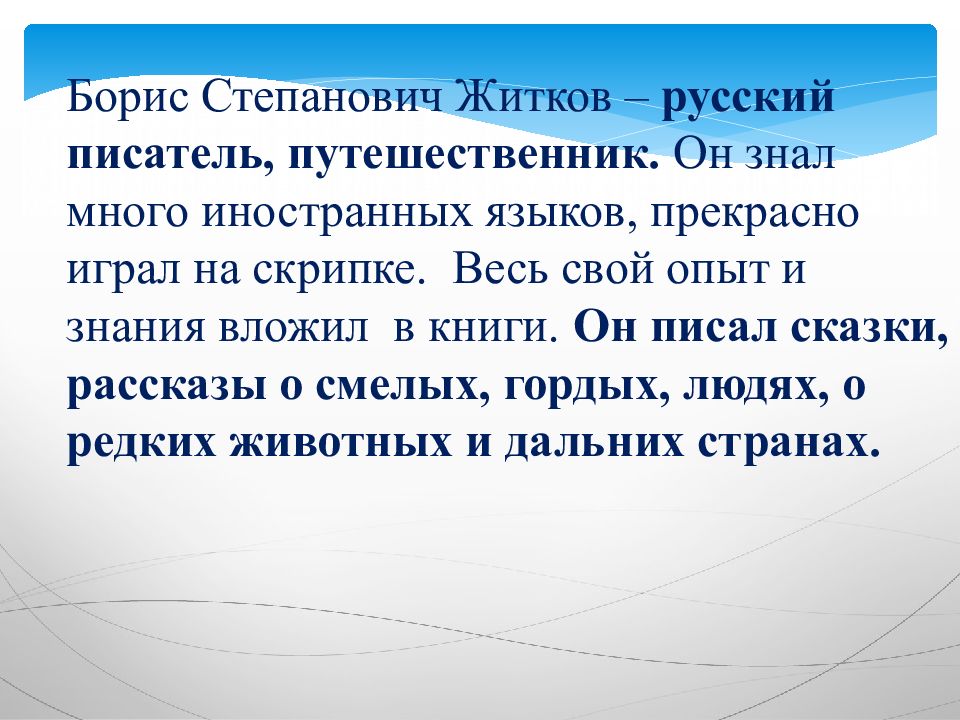 Борис Степанович Житков – русский писатель, путешественник. Он знал много иностранных языков, прекрасно играл на скрипке. Весь свой опыт и знания вложил в книги. Он писал сказки, рассказы о смелых, гордых, людях, о редких животных и дальних странах.